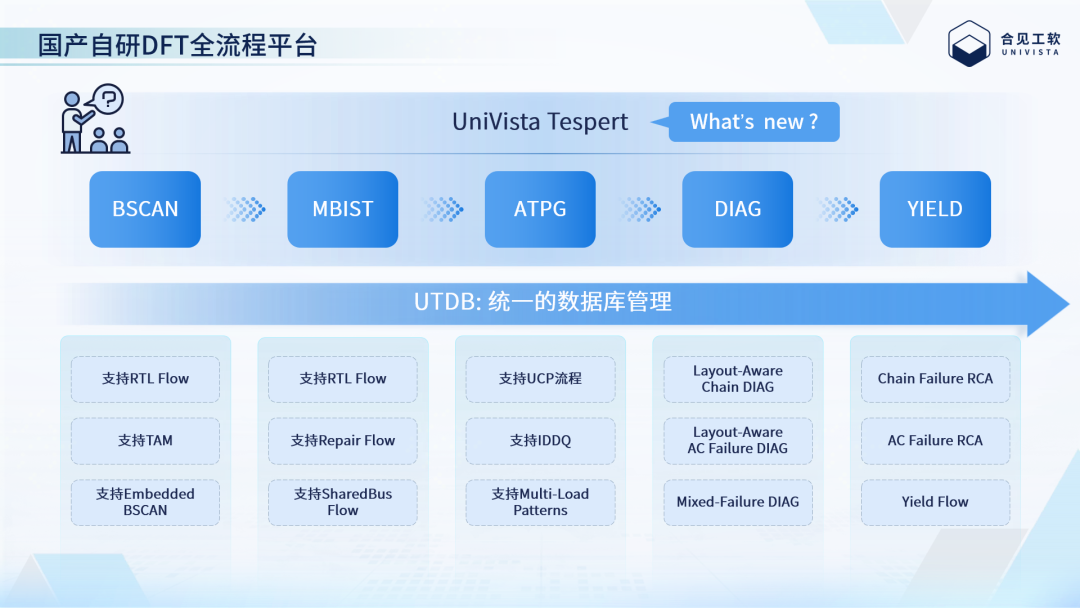 国产自研DFT全流程平台

合见工软
UNIVISTA

UniVista Tespert

What's new ?

BSCAN

MBIST

ATPG

DIAG

YIELD

UTDB: 统一的数据库管理

支持RTL Flow

支持TAM

支持Embedded BSCAN

支持RTL Flow

支持Repair Flow

支持SharedBus Flow

支持UCP流程

支持IDDQ

支持Multi-Load Patterns

Layout-Aware Chain DIAG

Layout-Aware AC Failure DIAG

Mixed-Failure DIAG

Chain Failure RCA

AC Failure RCA

Yield Flow